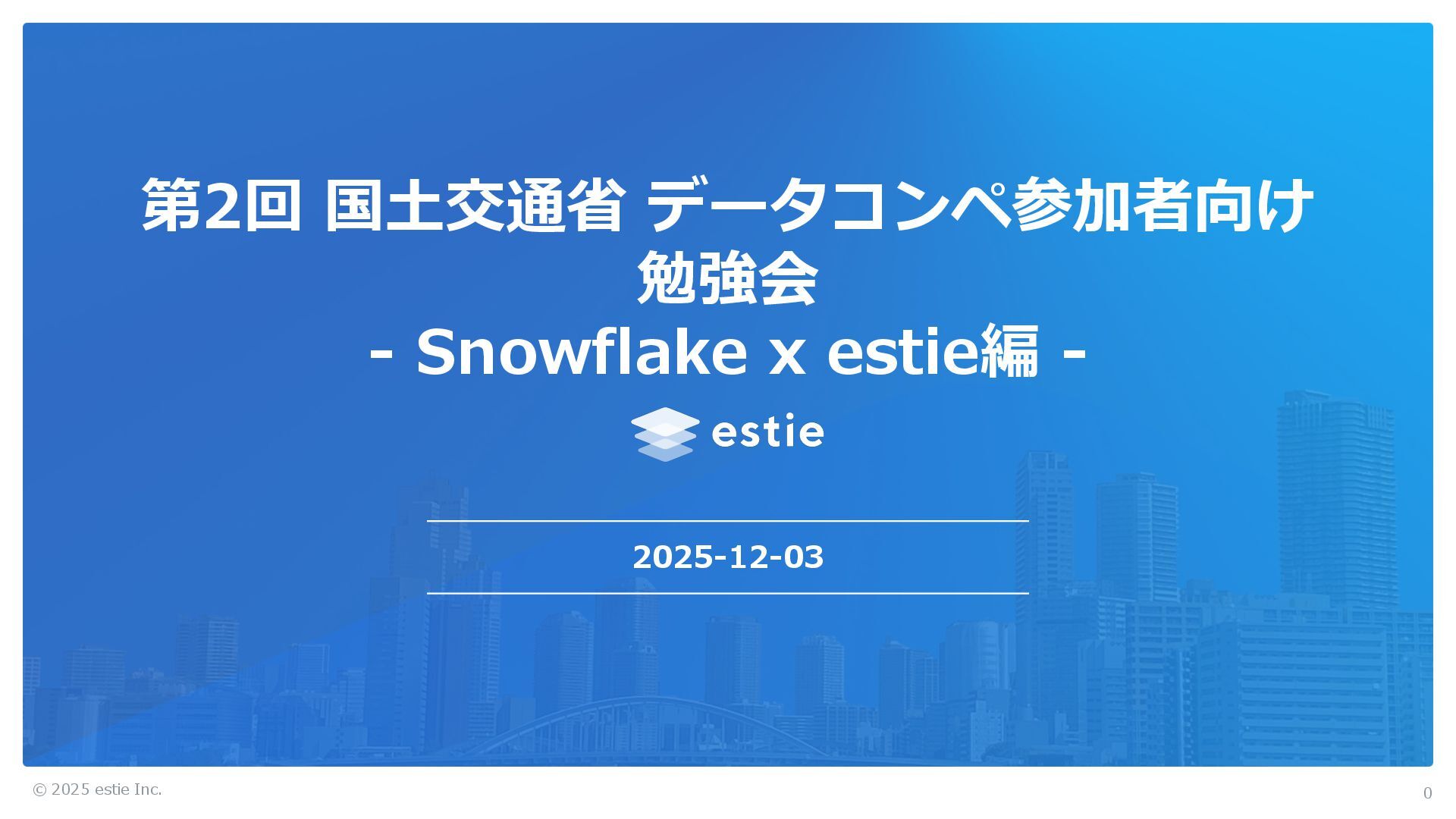 第2回 国土交通省 データコンペ参加者向け勉強会
- Snowflake x estie編 -

estie

2025-12-03

© 2025 estie Inc.

0